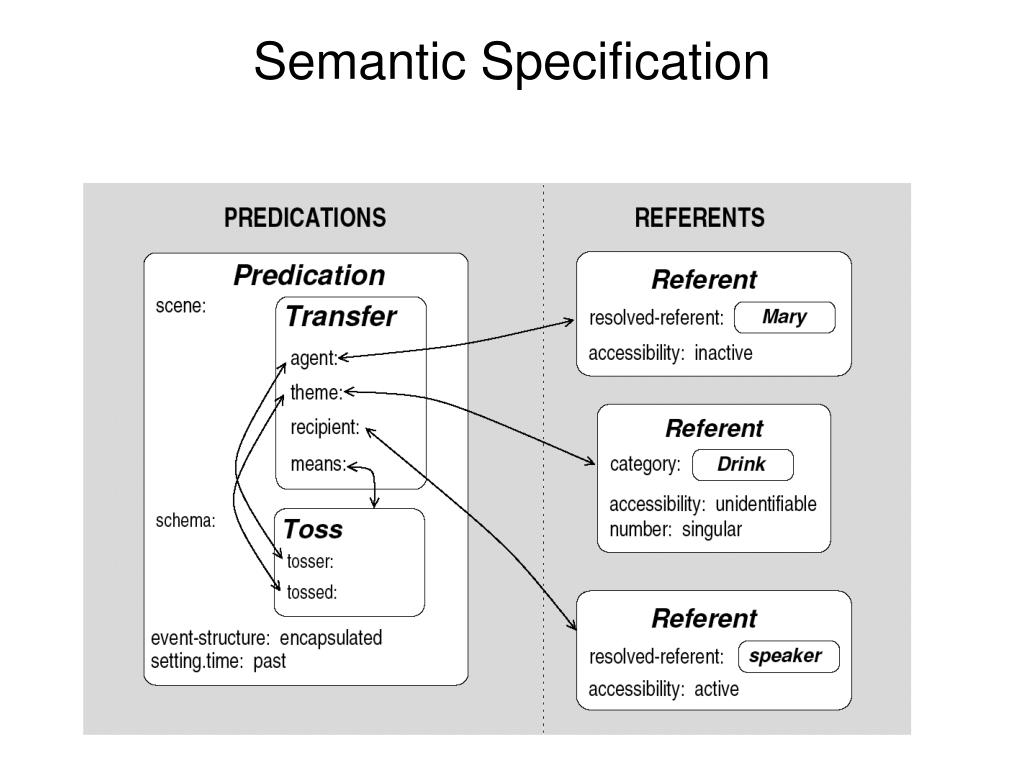 Semantic Specification

PREDICATIONS

Predication

scene:

Transfer

agent:

theme:

recipient:

means:

schema:

Toss

tosser:

tossed:

event-structure: encapsulated
setting.time: past

REFERENTS

Referent

resolved-referent: Mary

accessibility: inactive

Referent

category: Drink

accessibility: unidentifiable
number: singular

Referent

resolved-referent: speaker

accessibility: active